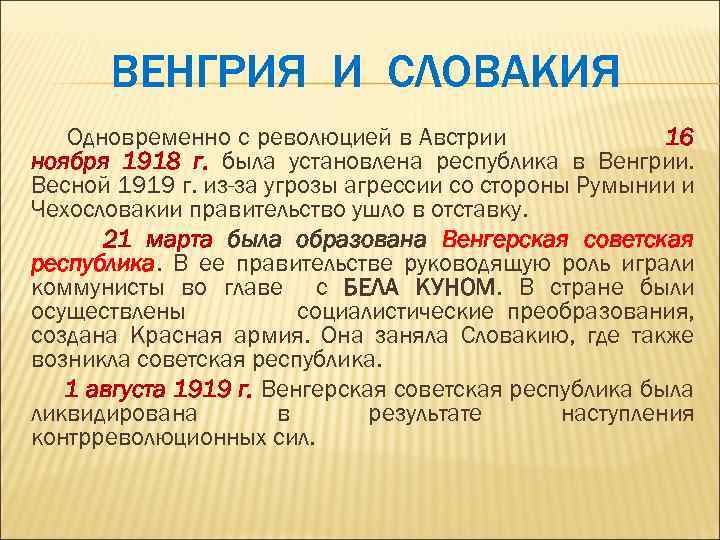 ВЕНГРИЯ И СЛОВАКИЯ

Одновременно с революцией в Австрии 16 ноября 1918 г. была установлена республика в Венгрии. Весной 1919 г. из-за угрозы агрессии со стороны Румынии и Чехословакии правительство ушло в отставку.

21 марта была образована Венгерская советская республика. В ее правительстве руководящую роль играли коммунисты во главе с БЕЛА КУНОМ. В стране были осуществлены социалистические преобразования, создана Красная армия. Она заняла Словакию, где также возникла советская республика.

1 августа 1919 г. Венгерская советская республика была ликвидирована в результате наступления контрреволюционных сил.